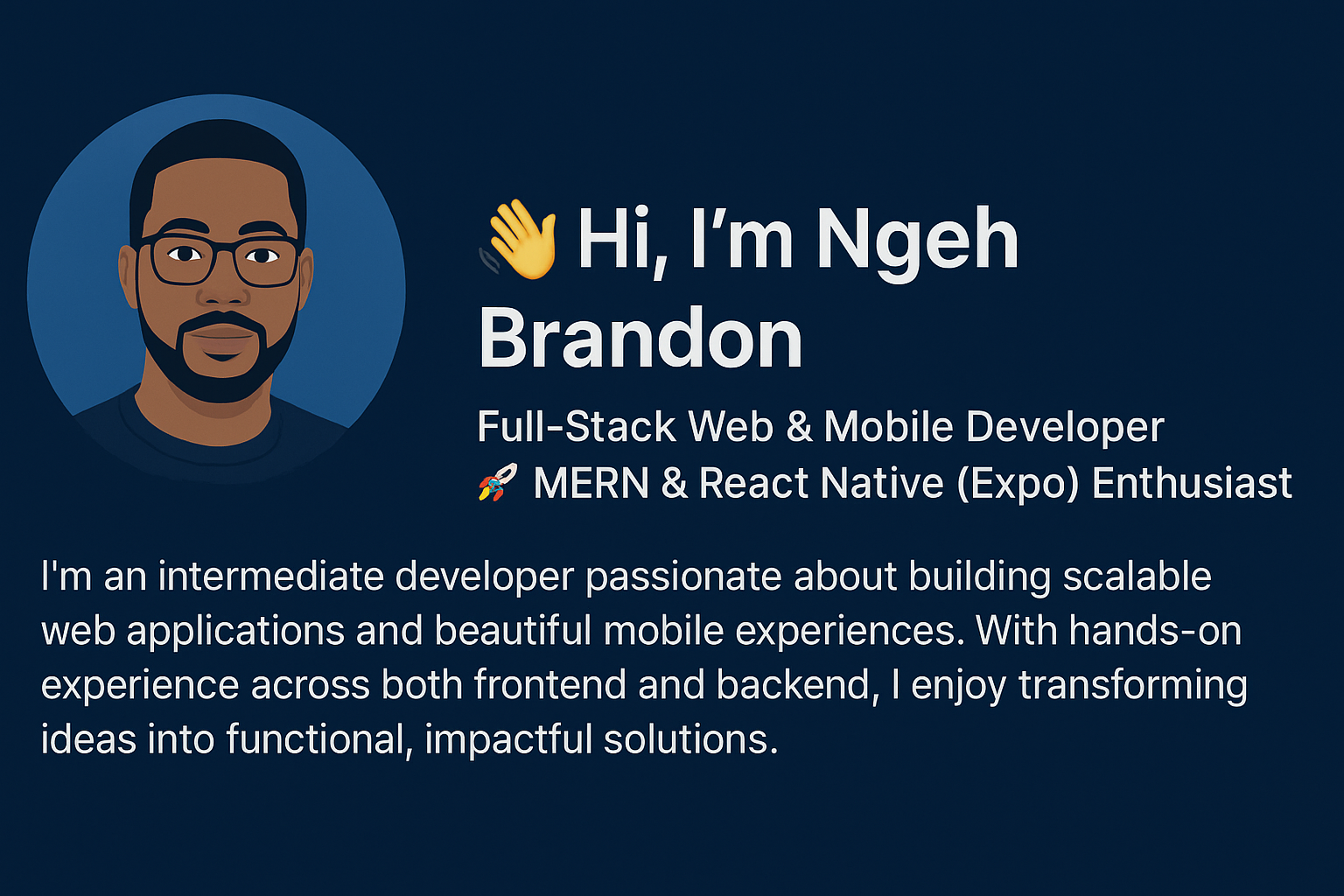 👋 Hi, I’m Ngeh Brandon

Full-Stack Web & Mobile Developer
🚀 MERN & React Native (Expo) Enthusiast

I'm an intermediate developer passionate about building scalable web applications and beautiful mobile experiences. With hands-on experience across both frontend and backend, I enjoy transforming ideas into functional, impactful solutions.